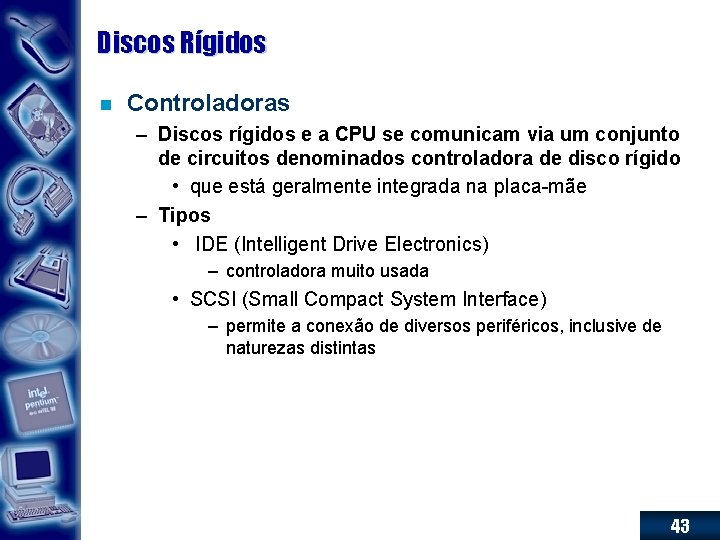 Discos Rígidos

Controladoras

– Discos rígidos e a CPU se comunicam via um conjunto de circuitos denominados controladora de disco rígido

• que está geralmente integrada na placa-mãe

– Tipos

• IDE (Intelligent Drive Electronics)

– controladora muito usada

• SCSI (Small Compact System Interface)

– permite a conexão de diversos periféricos, inclusive de naturezas distintas

intel pentium

43